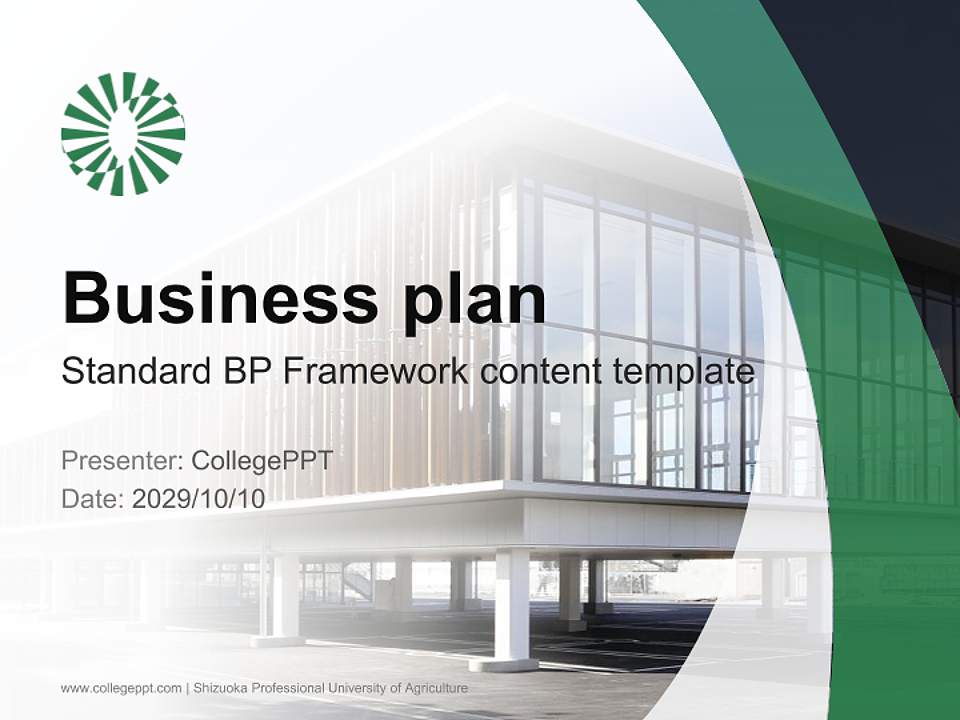 Business plan

Standard BP Framework content template

Presenter: CollegePPT

Date: 2029/10/10

www.collegeppt.com | Shizuoka Professional University of Agriculture